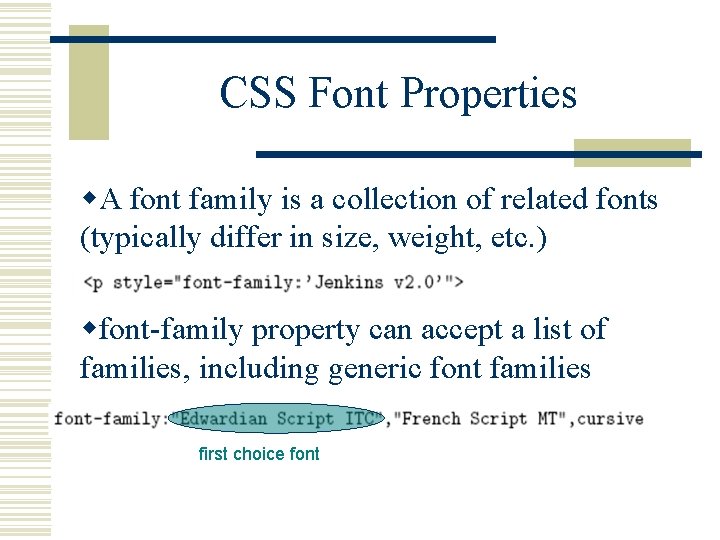 CSS Font Properties

◆A font family is a collection of related fonts (typically differ in size, weight, etc.)

<p style="font-family:'Jenkins v2.0'">

◆font-family property can accept a list of families, including generic font families

font-family:"Edwardian Script ITC","French Script MT",cursive

first choice font